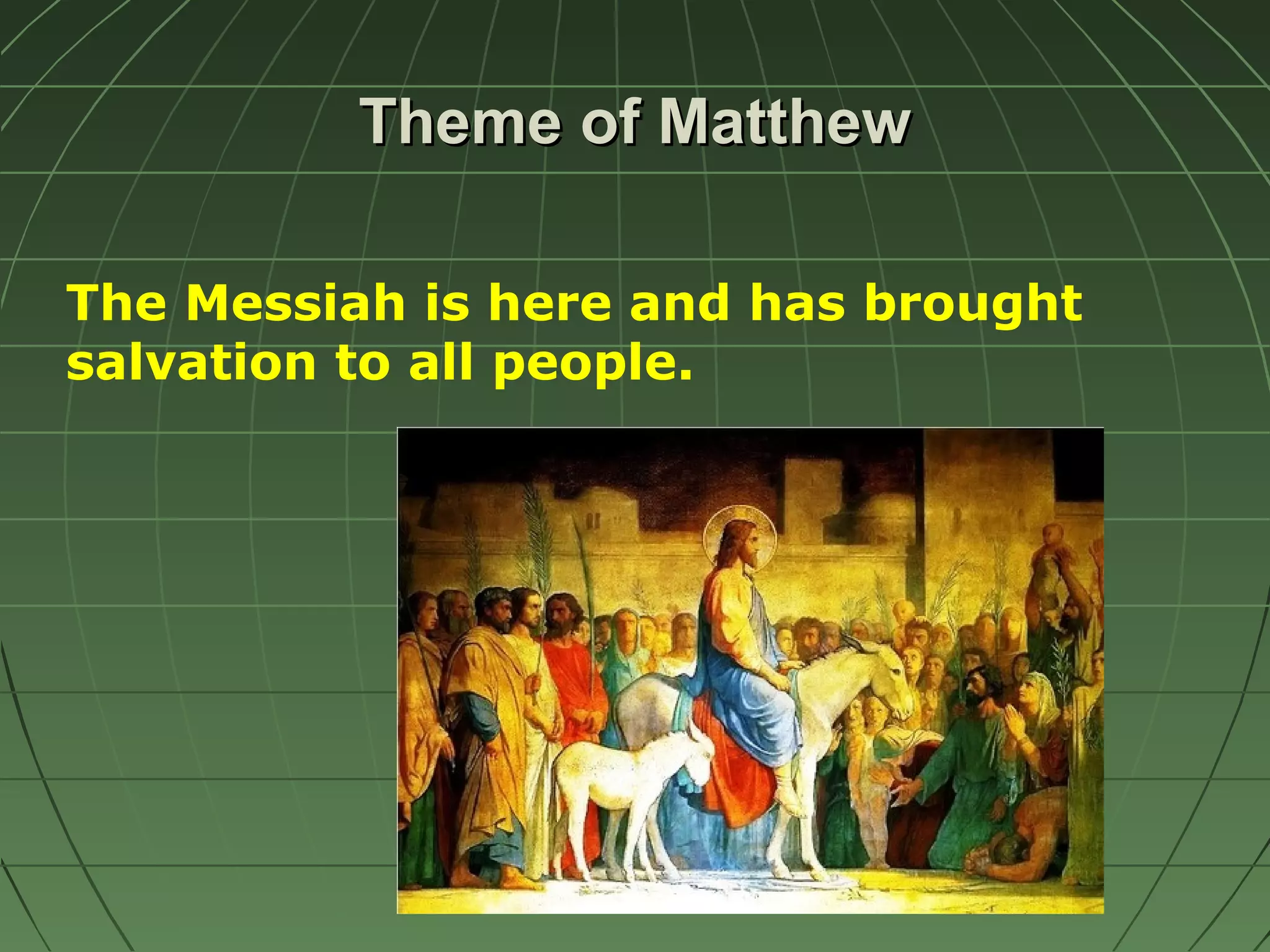 Theme of Matthew

The Messiah is here and has brought salvation to all people.